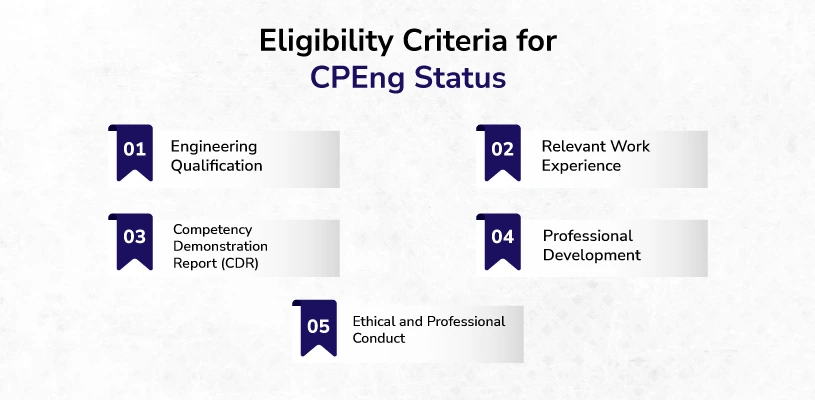 Eligibility Criteria for CPEng Status

01 Engineering Qualification

02 Relevant Work Experience

03 Competency Demonstration Report (CDR)

04 Professional Development

05 Ethical and Professional Conduct